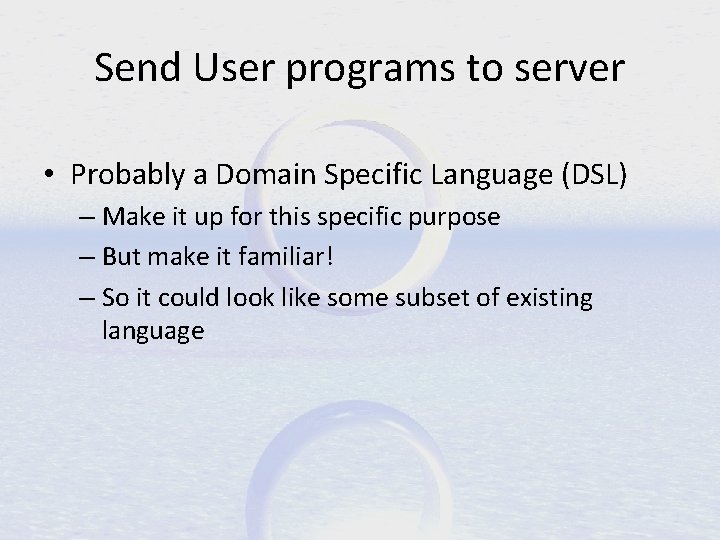 Send User programs to server

• Probably a Domain Specific Language (DSL)
  – Make it up for this specific purpose
  – But make it familiar!
  – So it could look like some subset of existing language